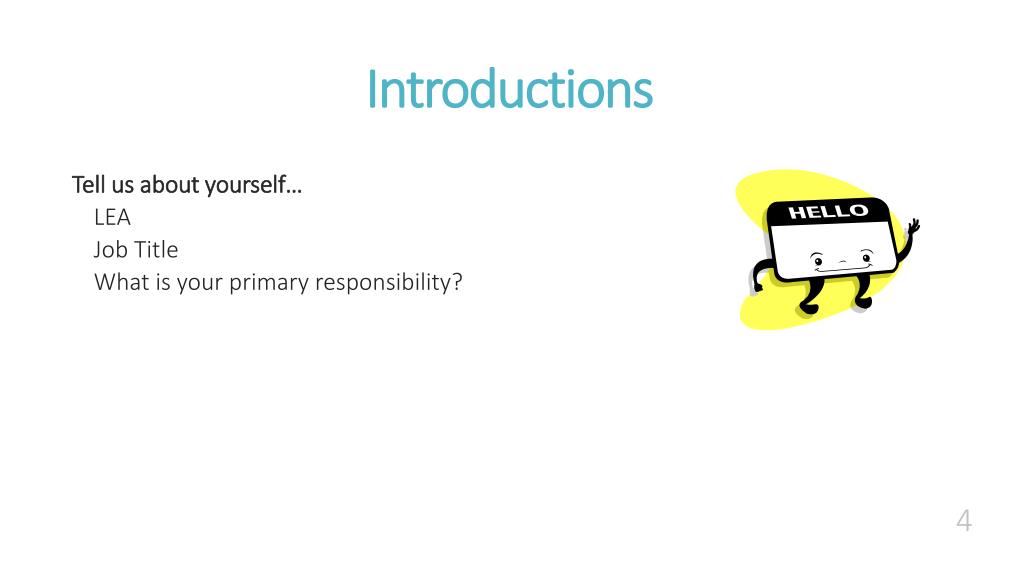 Introductions

Tell us about yourself…
LEA
Job Title
What is your primary responsibility?

HELLO

4